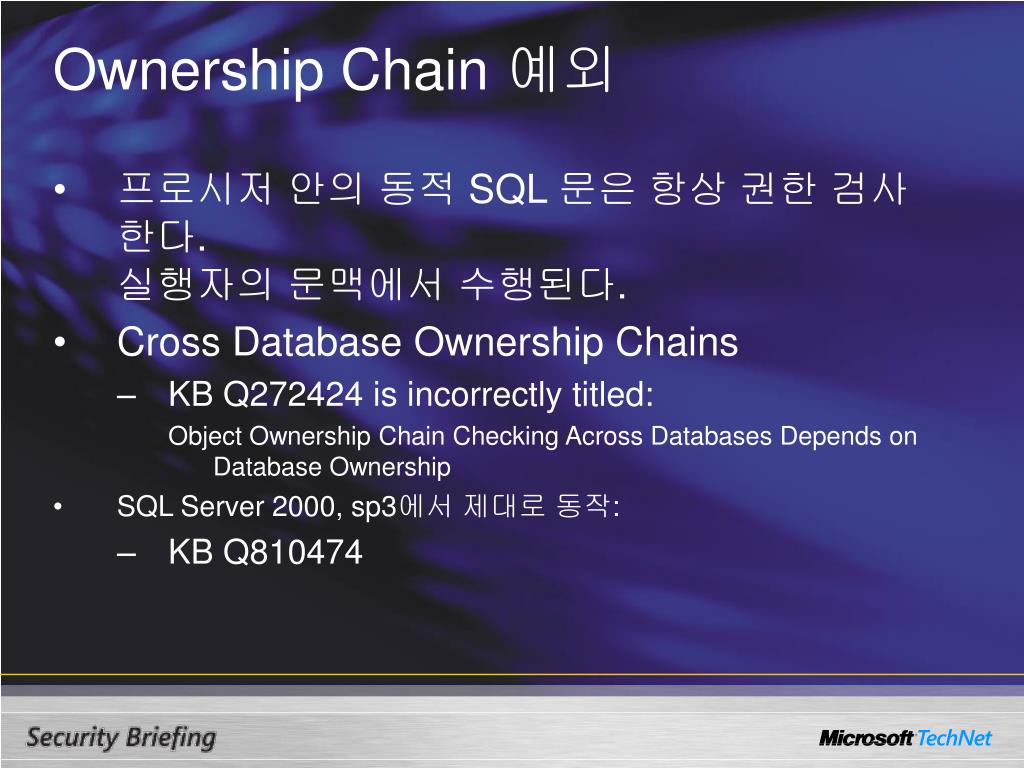 Ownership Chain 예외

• 프로시저 안의 동적 SQL 문은 항상 권한 검사 한다.
실행자의 문맥에서 수행된다.

• Cross Database Ownership Chains

– KB Q272424 is incorrectly titled:

Object Ownership Chain Checking Across Databases Depends on Database Ownership

• SQL Server 2000, sp3에서 제대로 동작:

– KB Q810474

Security Briefing

Microsoft TechNet